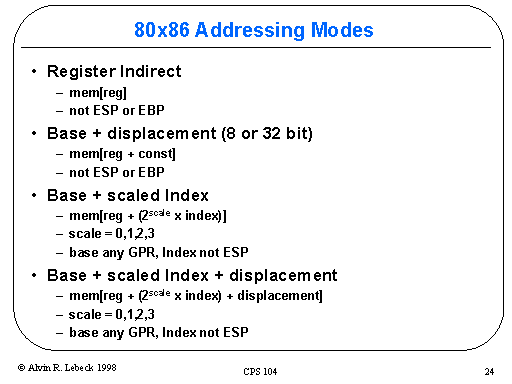 80x86 Addressing Modes

• Register Indirect
 – mem[reg]
 – not ESP or EBP
• Base + displacement (8 or 32 bit)
 – mem[reg + const]
 – not ESP or EBP
• Base + scaled Index
 – mem[reg + ($2^{scale}$ x index)]
 – scale = 0,1,2,3
 – base any GPR, Index not ESP
• Base + scaled Index + displacement
 – mem[reg + ($2^{scale}$ x index) + displacement]
 – scale = 0,1,2,3
 – base any GPR, Index not ESP

© Alvin R. Lebeck 1998

CPS 104

24